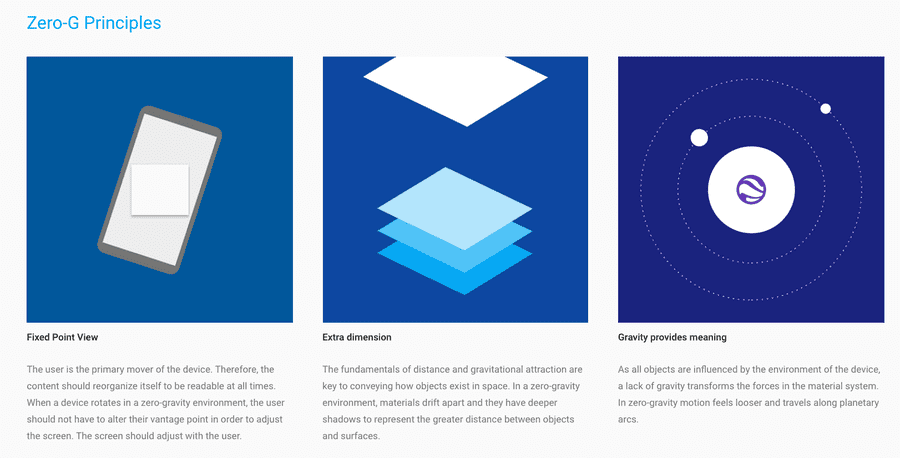 Zero-G Principles

Fixed Point View

The user is the primary mover of the device. Therefore, the content should reorganize itself to be readable at all times. When a device rotates in a zero-gravity environment, the user should not have to alter their vantage point in order to adjust the screen. The screen should adjust with the user.

Extra dimension

The fundamentals of distance and gravitational attraction are key to conveying how objects exist in space. In a zero-gravity environment, materials drift apart and they have deeper shadows to represent the greater distance between objects and surfaces.

Gravity provides meaning

As all objects are influenced by the environment of the device, a lack of gravity transforms the forces in the material system. In zero-gravity motion feels looser and travels along planetary arcs.